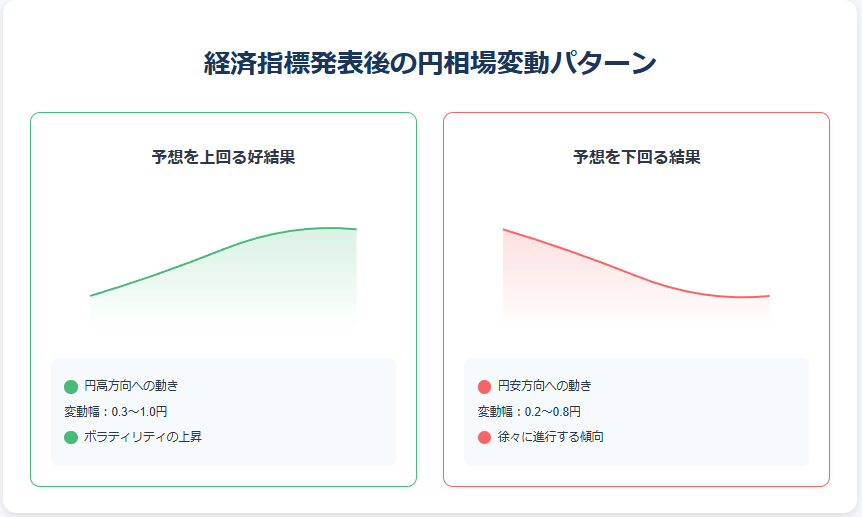 経済指標発表後の円相場変動パターン

予想を上回る好結果

円高方向への動き

変動幅：0.3〜1.0円

ボラティリティの上昇

予想を下回る結果

円安方向への動き

変動幅：0.2〜0.8円

徐々に進行する傾向